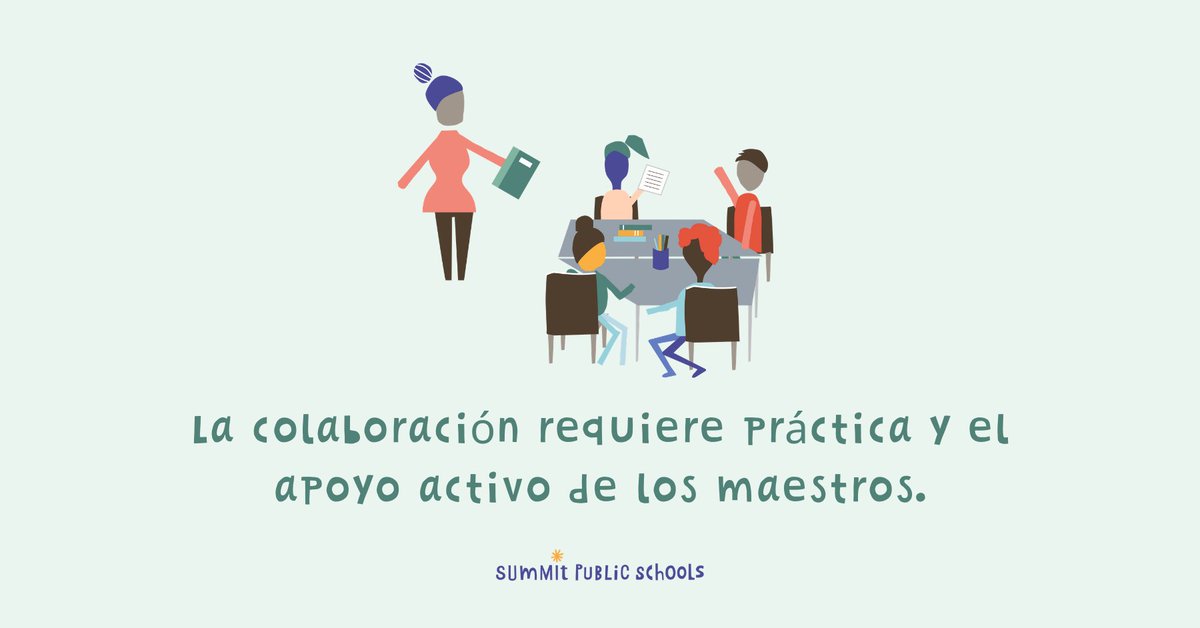 La colaboración requiere práctica y el apoyo activo de los maestros.

SUMMIT PUBLIC SCHOOLS